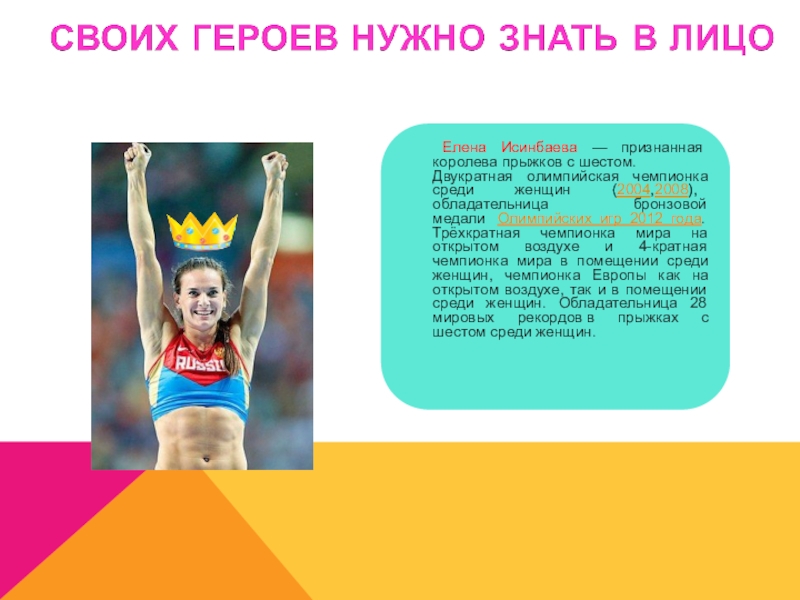 СВОИХ ГЕРОЕВ НУЖНО ЗНАТЬ В ЛИЦО

RUSSIA

Елена Исинбаева — признанная королева прыжков с шестом. Двукратная олимпийская чемпионка среди женщин (2004,2008), обладательница бронзовой медали Олимпийских игр 2012 года. Трёхкратная чемпионка мира на открытом воздухе и 4-кратная чемпионка мира в помещении среди женщин, чемпионка Европы как на открытом воздухе, так и в помещении среди женщин. Обладательница 28 мировых рекордов в прыжках с шестом среди женщин.